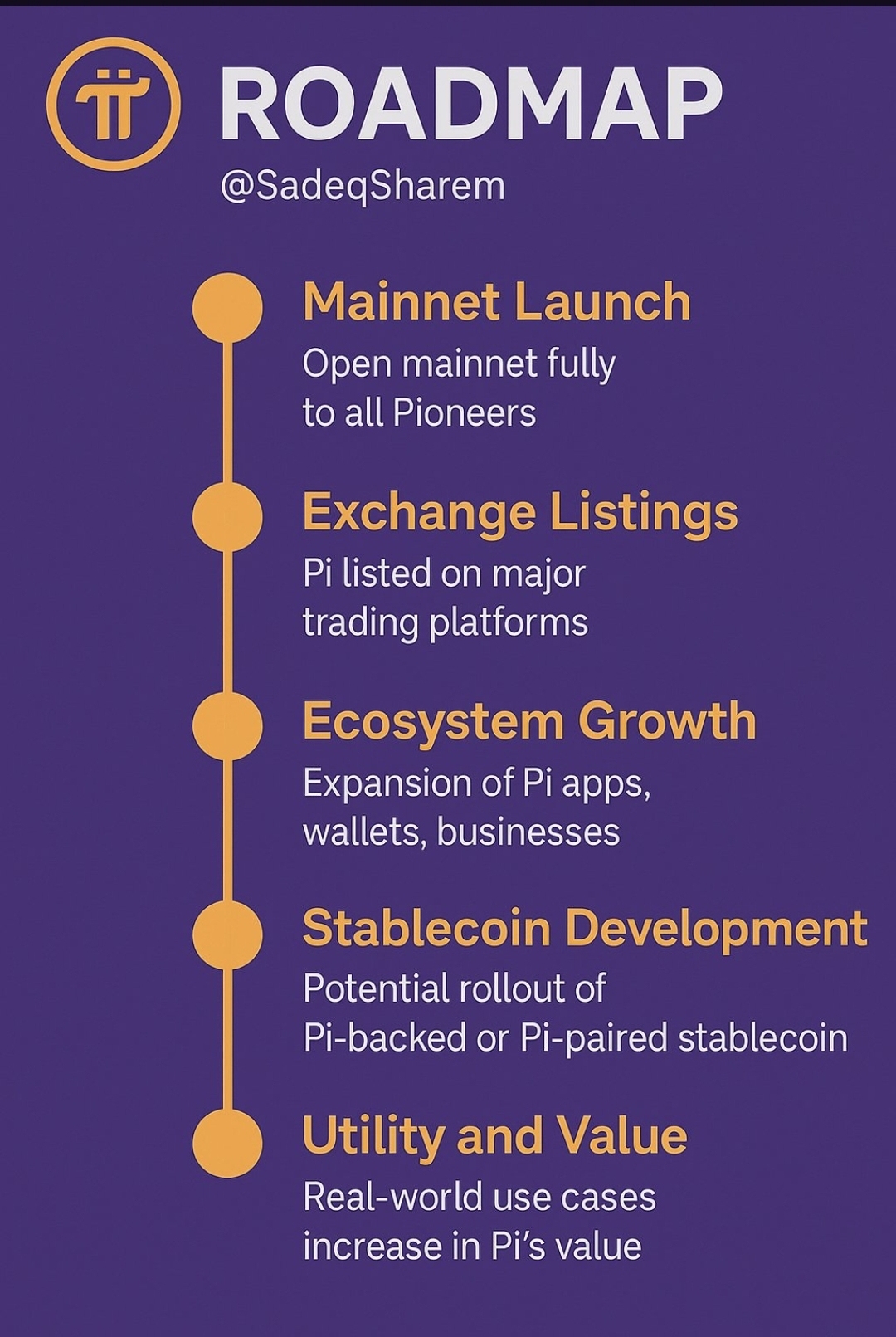 ROADMAP
@SadeqSharem

Mainnet Launch
Open mainnet fully to all Pioneers

Exchange Listings
Pi listed on major trading platforms

Ecosystem Growth
Expansion of Pi apps, wallets, businesses

Stablecoin Development
Potential rollout of Pi-backed or Pi-paired stablecoin

Utility and Value
Real-world use cases increase in Pi's value